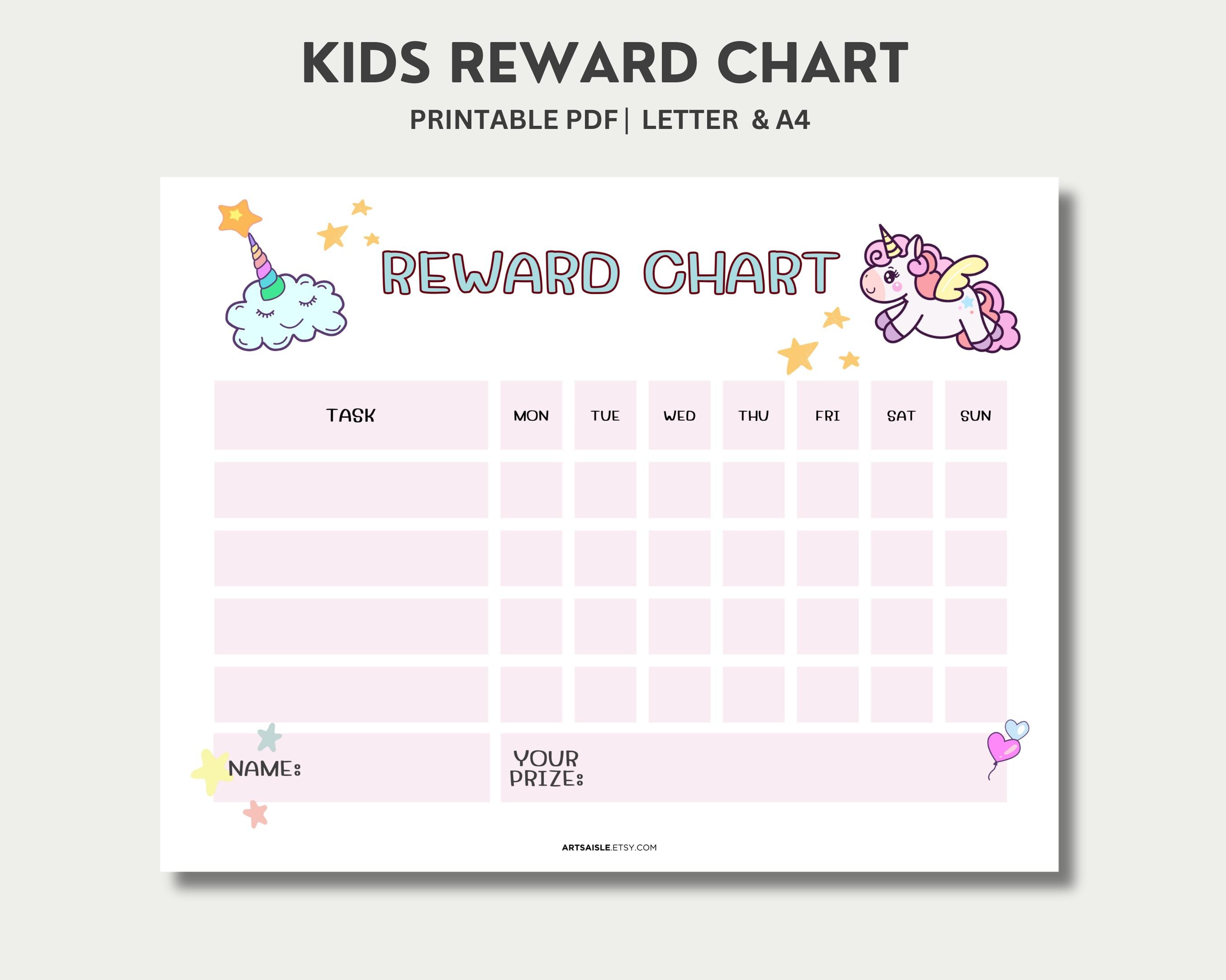 KIDS REWARD CHART

PRINTABLE PDF | LETTER & A4

REWARD CHART

| TASK | MON | TUE | WED | THU | FRI | SAT | SUN |
|---|---|---|---|---|---|---|---|
| | | | | | | | |
| | | | | | | | |
| | | | | | | | |
| | | | | | | | |

NAME:

YOUR PRIZE:

ARTSAISLE.ETSY.COM